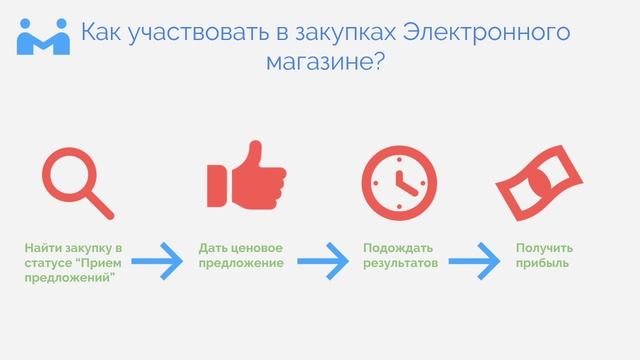 Как участвовать в закупках Электронного магазине?

Найти закупку в статусе “Прием предложений”

Дать ценовое предложение

Подождать результатов

Получить прибыль